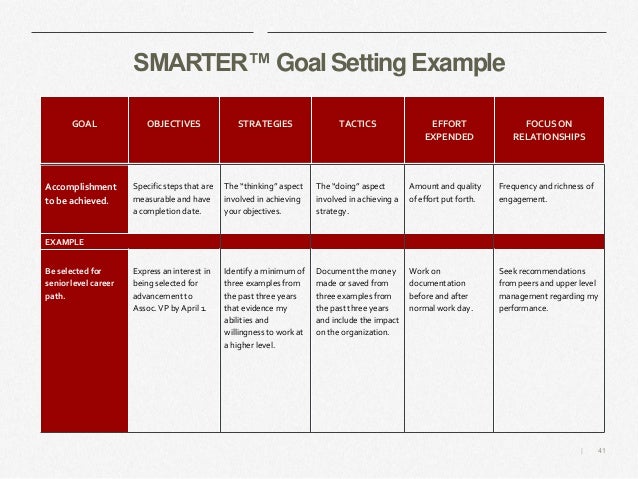 SMARTER™ Goal Setting Example

| GOAL | OBJECTIVES | STRATEGIES | TACTICS | EFFORT EXPENDED | FOCUS ON RELATIONSHIPS |
|---|---|---|---|---|---|
| Accomplishment to be achieved. | Specific steps that are measurable and have a completion date. | The "thinking" aspect involved in achieving your objectives. | The "doing" aspect involved in achieving a strategy. | Amount and quality of effort put forth. | Frequency and richness of engagement. |
| EXAMPLE | | | | | |
| Be selected for senior level career path. | Express an interest in being selected for advancement to Assoc. VP by April 1. | Identify a minimum of three examples from the past three years that evidence my abilities and willingness to work at a higher level. | Document the money made or saved from three examples from the past three years and include the impact on the organization. | Work on documentation before and after normal work day. | Seek recommendations from peers and upper level management regarding my performance. |

| 41